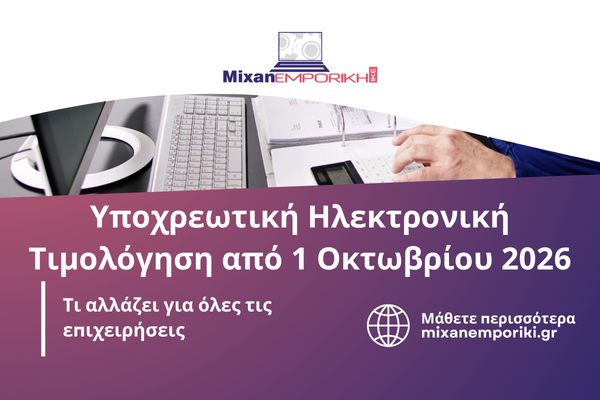 MixanEMPORIKH IKE

Υποχρεωτική Ηλεκτρονική Τιμολόγηση από 1 Οκτωβρίου 2026

Τι αλλάζει για όλες τις επιχειρήσεις

Μάθετε περισσότερα
mixanemporiki.gr